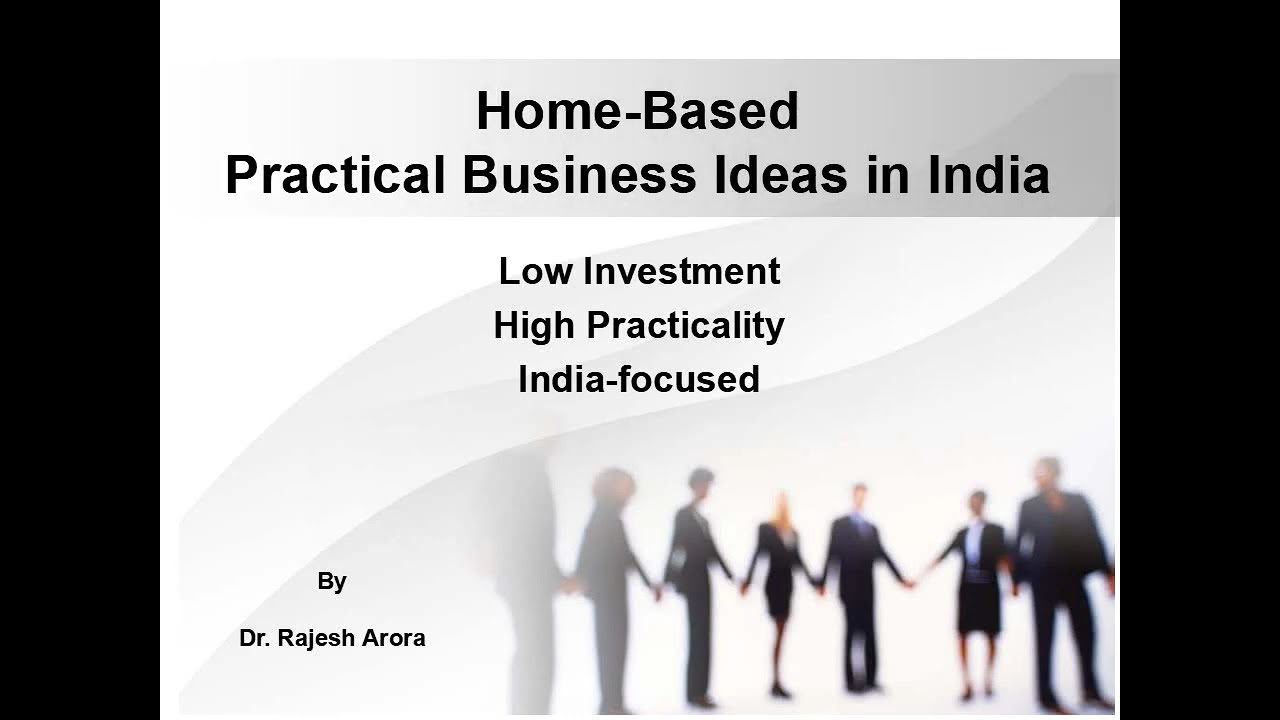 Home-Based
Practical Business Ideas in India

Low Investment
High Practicality
India-focused

By

Dr. Rajesh Arora